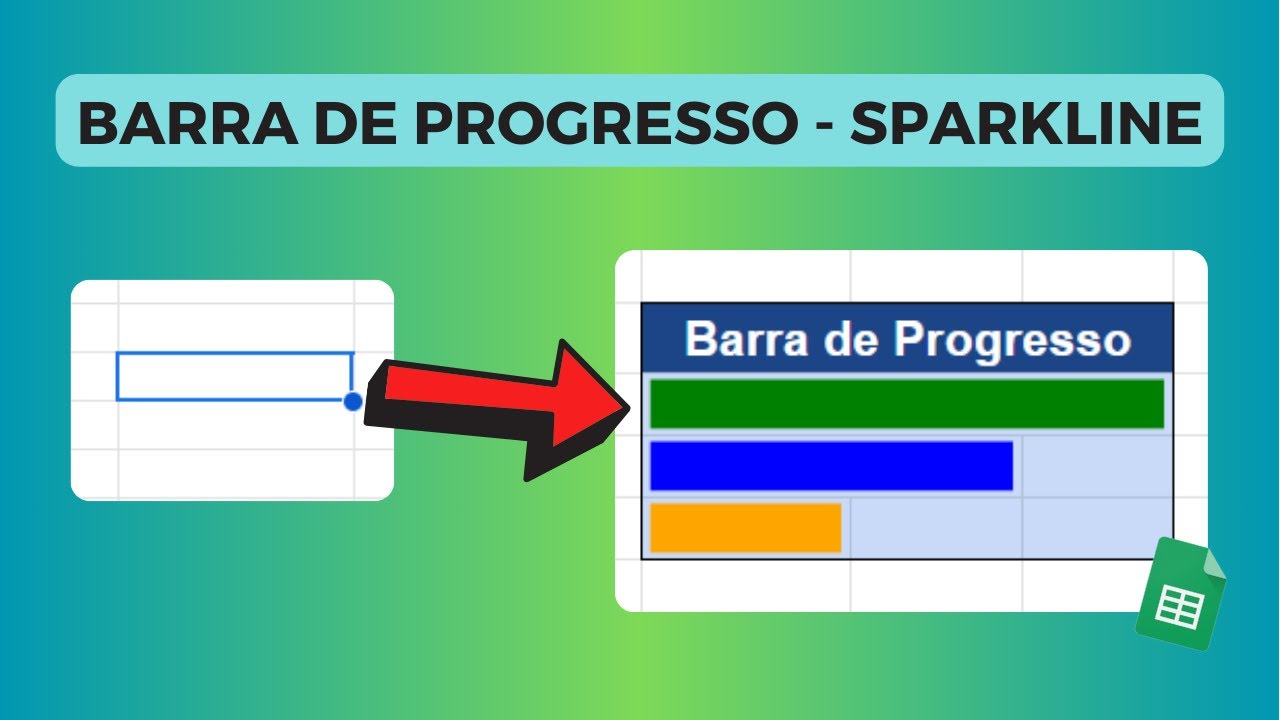 BARRA DE PROGRESSO - SPARKLINE

Barra de Progresso